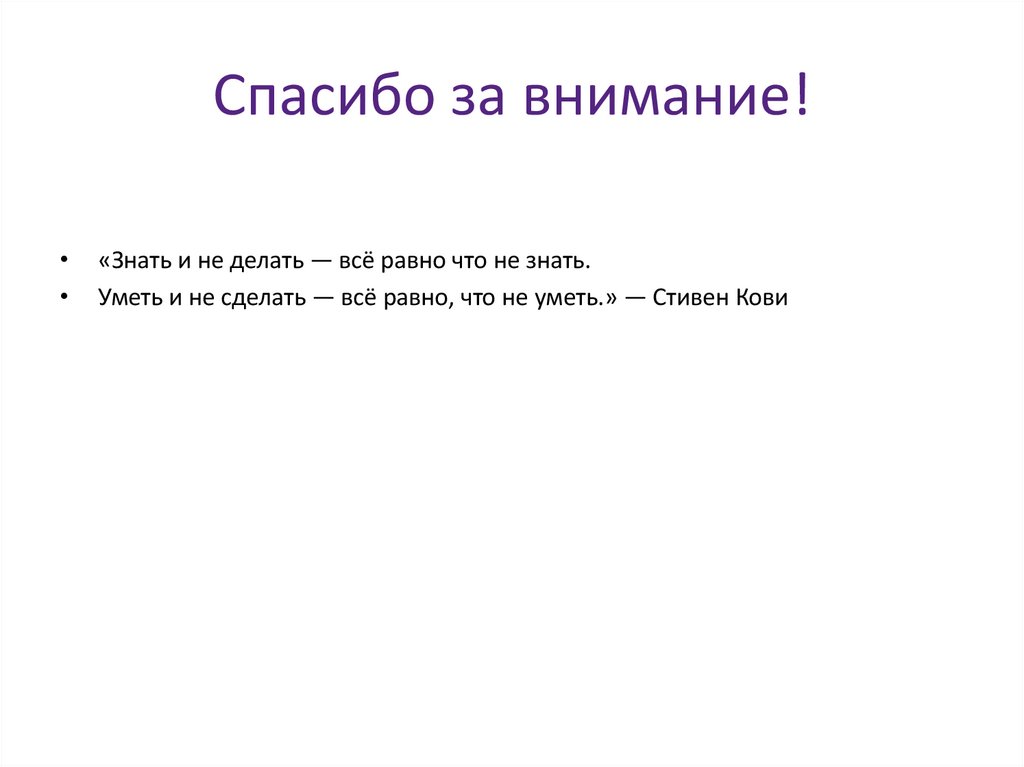 Спасибо за внимание!

• «Знать и не делать — всё равно что не знать.
• Уметь и не сделать — всё равно, что не уметь.» — Стивен Кови